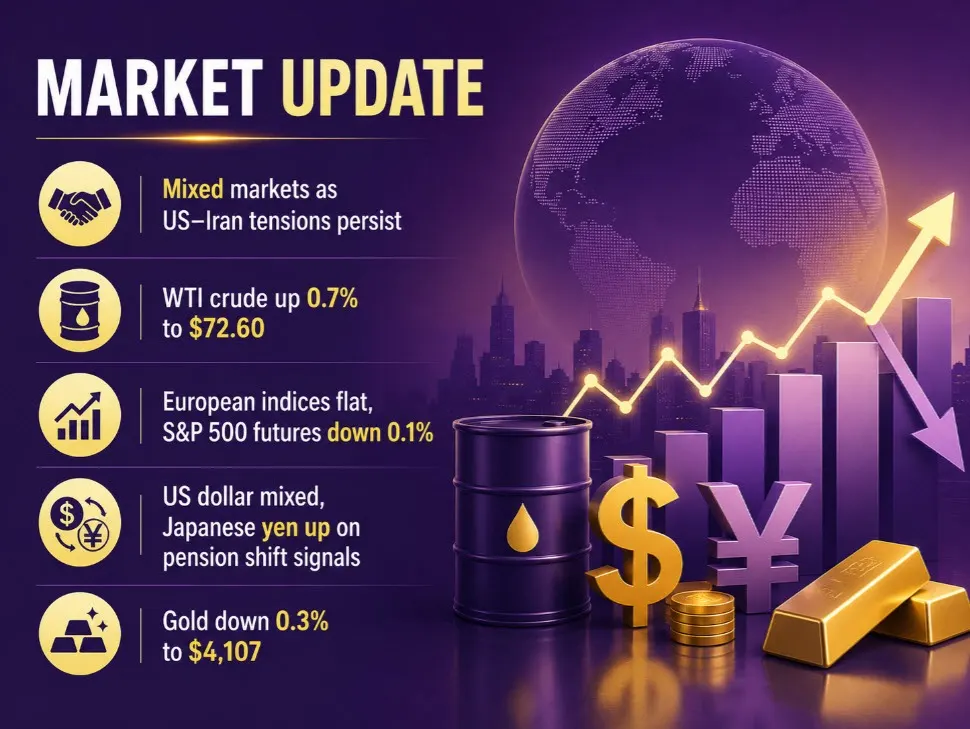 MARKET UPDATE

Mixed markets as US–Iran tensions persist

WTI crude up 0.7% to $72.60

European indices flat, S&P 500 futures down 0.1%

US dollar mixed, Japanese yen up on pension shift signals

Gold down 0.3% to $4,107